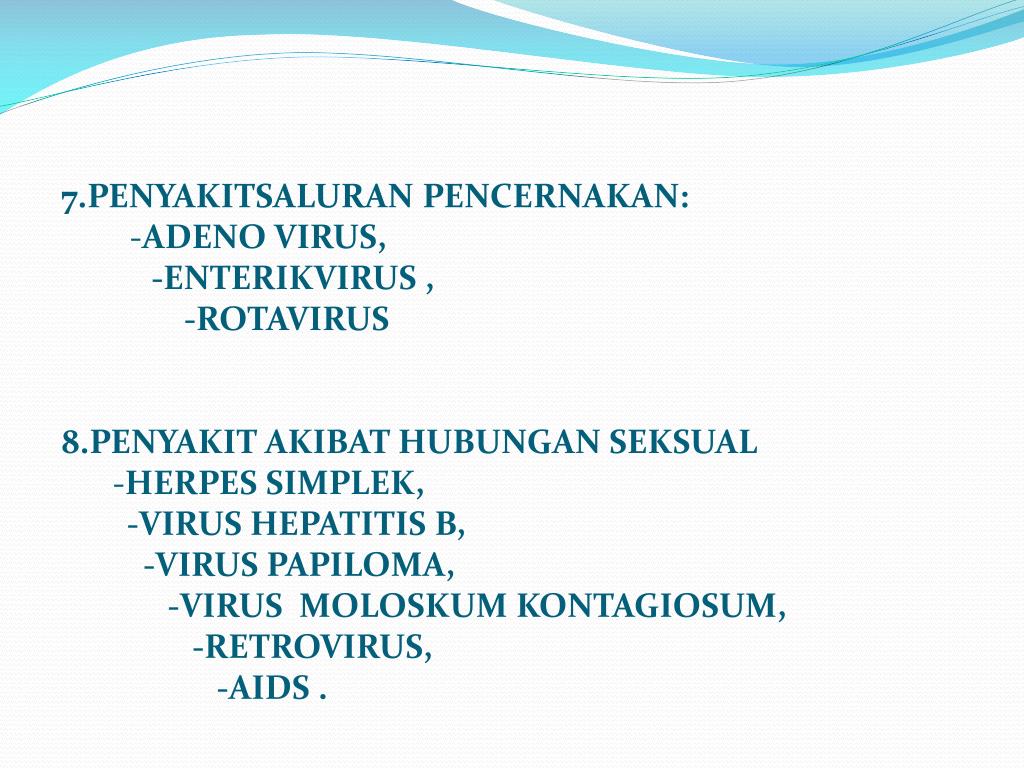 7.PENYAKITSALURAN PENCERNAKAN:
-ADENO VIRUS,
-ENTERIKVIRUS ,
-ROTAVIRUS

8.PENYAKIT AKIBAT HUBUNGAN SEKSUAL
-HERPES SIMPLEK,
-VIRUS HEPATITIS B,
-VIRUS PAPILOMA,
-VIRUS MOLOSKUM KONTAGIOSUM,
-RETROVIRUS,
-AIDS .